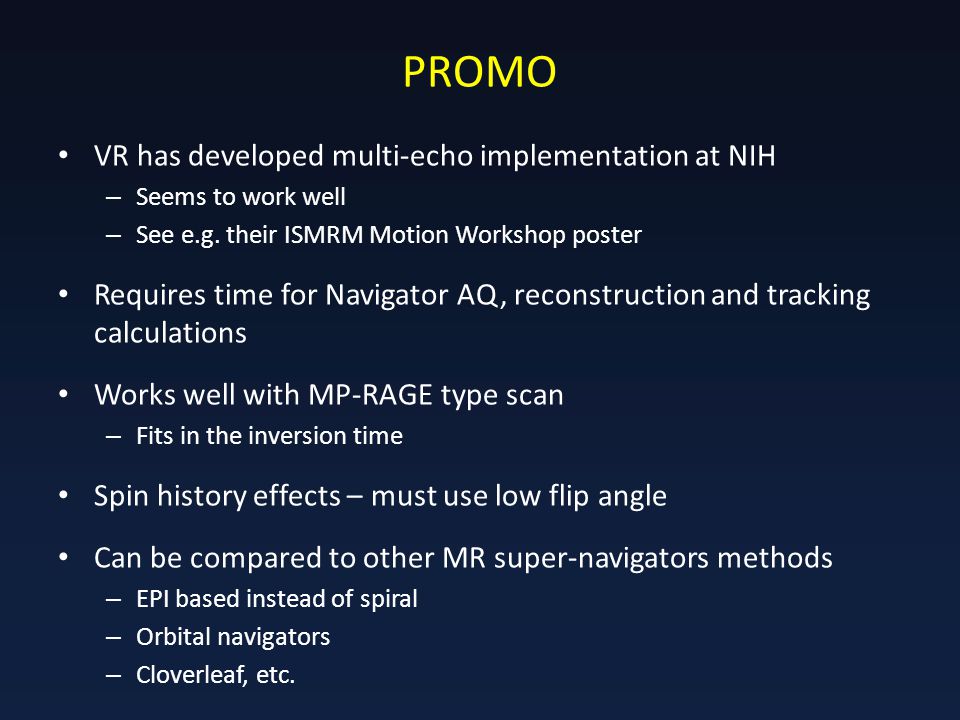 PROMO

• VR has developed multi-echo implementation at NIH
– Seems to work well
– See e.g. their ISMRM Motion Workshop poster

• Requires time for Navigator AQ, reconstruction and tracking calculations

• Works well with MP-RAGE type scan
– Fits in the inversion time

• Spin history effects – must use low flip angle

• Can be compared to other MR super-navigators methods
– EPI based instead of spiral
– Orbital navigators
– Cloverleaf, etc.